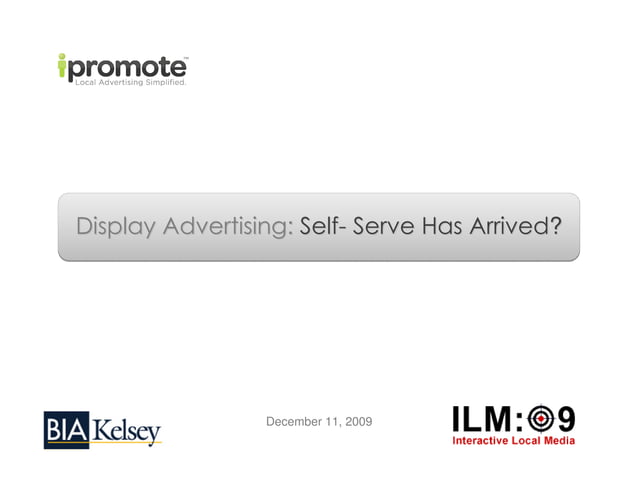 ipromote™
Local Advertising Simplified.

Display Advertising: Self- Serve Has Arrived?

BIA Kelsey

December 11, 2009

ILM:09
Interactive Local Media